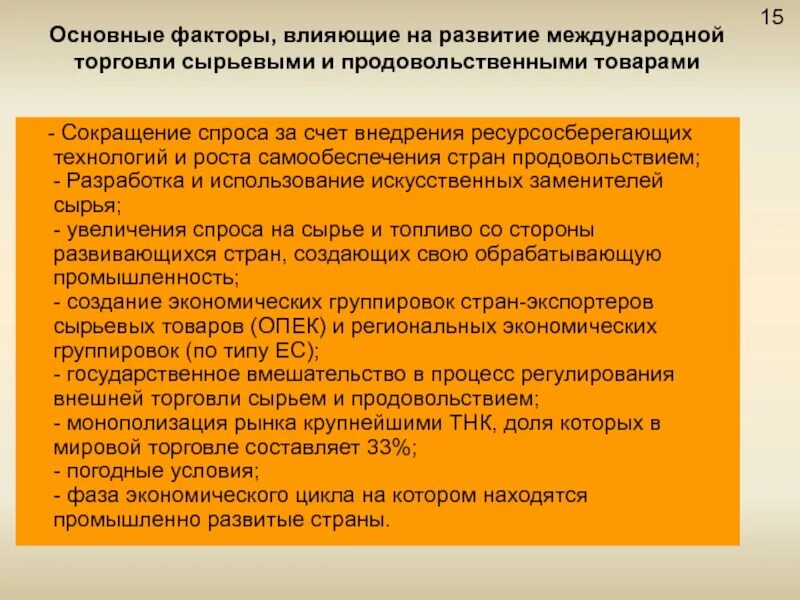 15

Основные факторы, влияющие на развитие международной торговли сырьевыми и продовольственными товарами

- Сокращение спроса за счет внедрения ресурсосберегающих технологий и роста самообеспечения стран продовольствием;
- Разработка и использование искусственных заменителей сырья;
- увеличения спроса на сырье и топливо со стороны развивающихся стран, создающих свою обрабатывающую промышленность;
- создание экономических группировок стран-экспортеров сырьевых товаров (ОПЕК) и региональных экономических группировок (по типу ЕС);
- государственное вмешательство в процесс регулирования внешней торговли сырьем и продовольствием;
- монополизация рынка крупнейшими ТНК, доля которых в мировой торговле составляет 33%;
- погодные условия;
- фаза экономического цикла на котором находятся промышленно развитые страны.